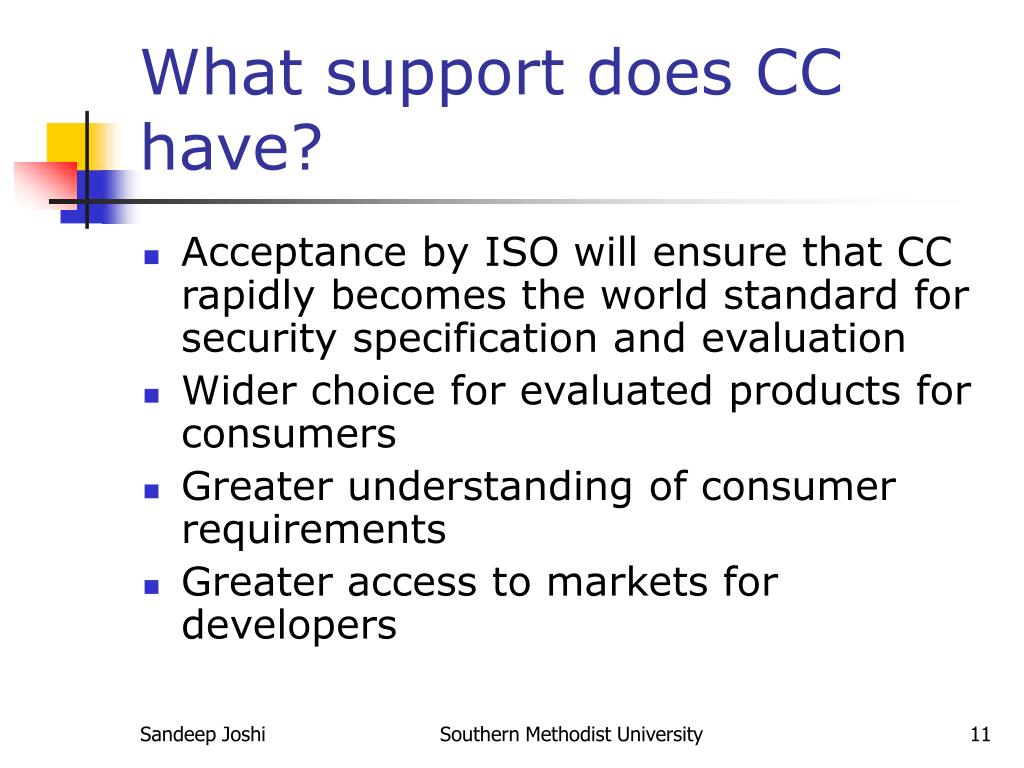 What support does CC have?

- Acceptance by ISO will ensure that CC rapidly becomes the world standard for security specification and evaluation
- Wider choice for evaluated products for consumers
- Greater understanding of consumer requirements
- Greater access to markets for developers

Sandeep Joshi

Southern Methodist University

11